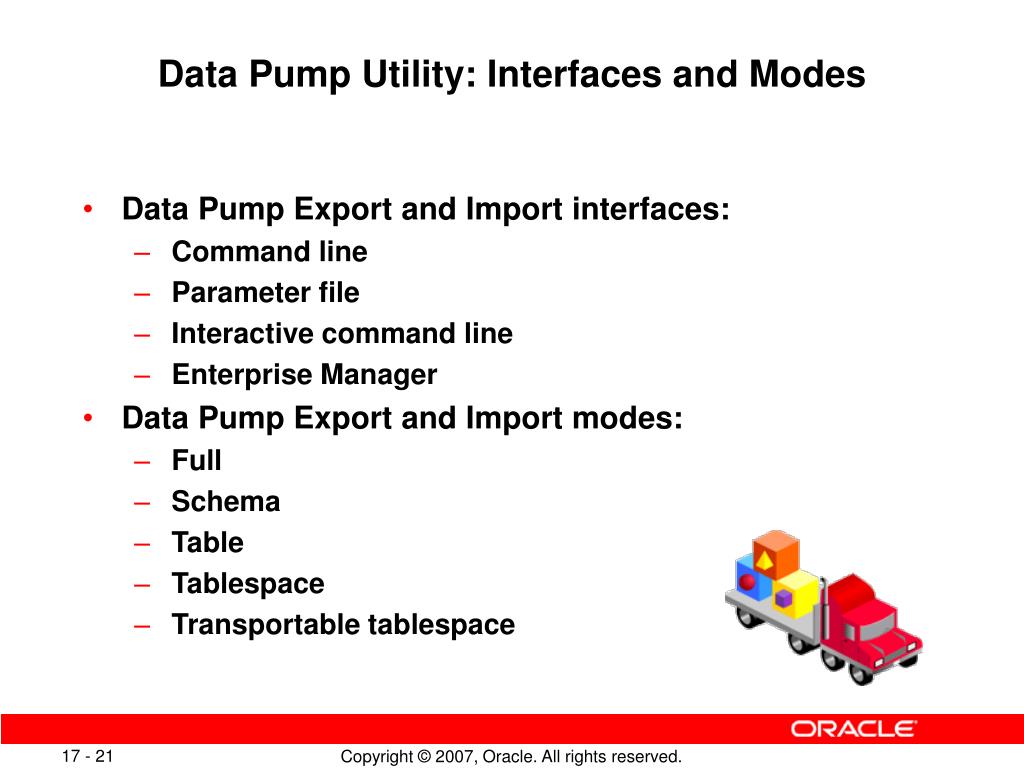 Data Pump Utility: Interfaces and Modes

• Data Pump Export and Import interfaces:
– Command line
– Parameter file
– Interactive command line
– Enterprise Manager
• Data Pump Export and Import modes:
– Full
– Schema
– Table
– Tablespace
– Transportable tablespace

ORACLE

17 - 21

Copyright © 2007, Oracle. All rights reserved.